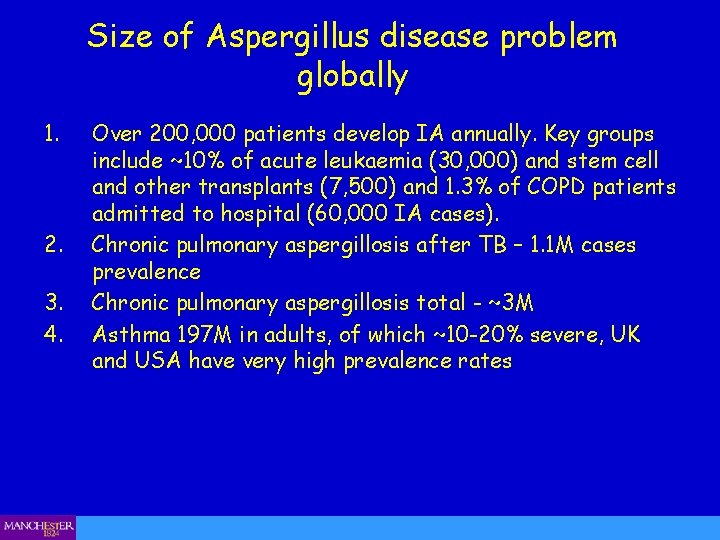 Size of Aspergillus disease problem globally

1. Over 200,000 patients develop IA annually. Key groups include ~10% of acute leukaemia (30,000) and stem cell and other transplants (7,500) and 1.3% of COPD patients admitted to hospital (60,000 IA cases).
2. Chronic pulmonary aspergillosis after TB – 1.1M cases prevalence
3. Chronic pulmonary aspergillosis total - ~3M
4. Asthma 197M in adults, of which ~10-20% severe, UK and USA have very high prevalence rates

MANCHESTER
1824